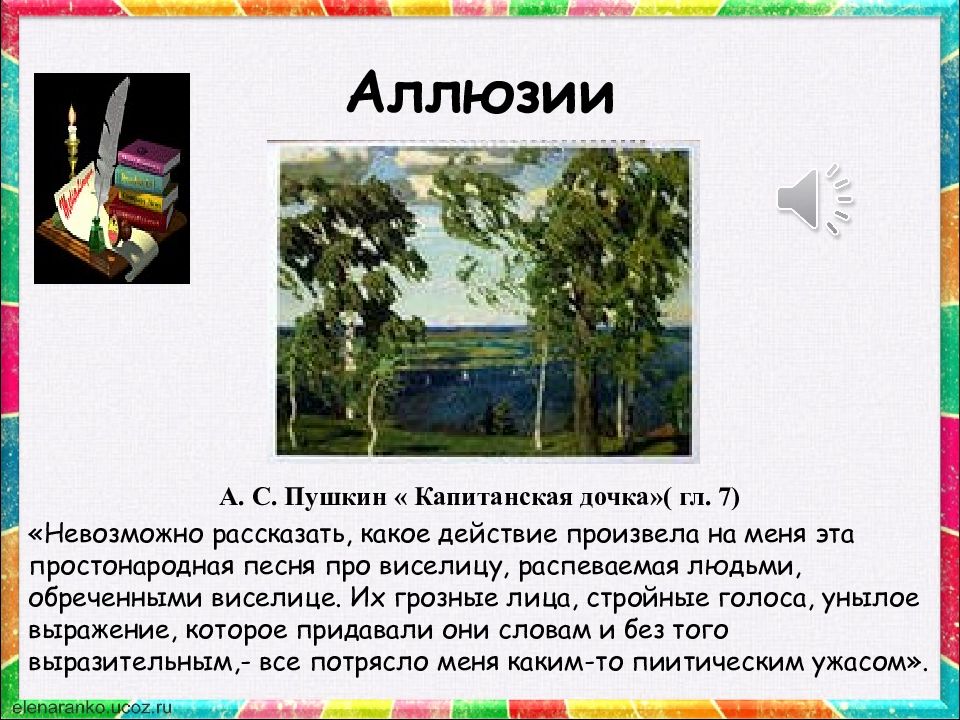 Аллюзии

А. С. Пушкин « Капитанская дочка»( гл. 7)

«Невозможно рассказать, какое действие произвела на меня эта простонародная песня про виселицу, распеваемая людьми, обреченными виселице. Их грозные лица, стройные голоса, унылое выражение, которое придавали они словам и без того выразительным,- все потрясло меня каким-то пиитическим ужасом».

elenaranko.ucoz.ru